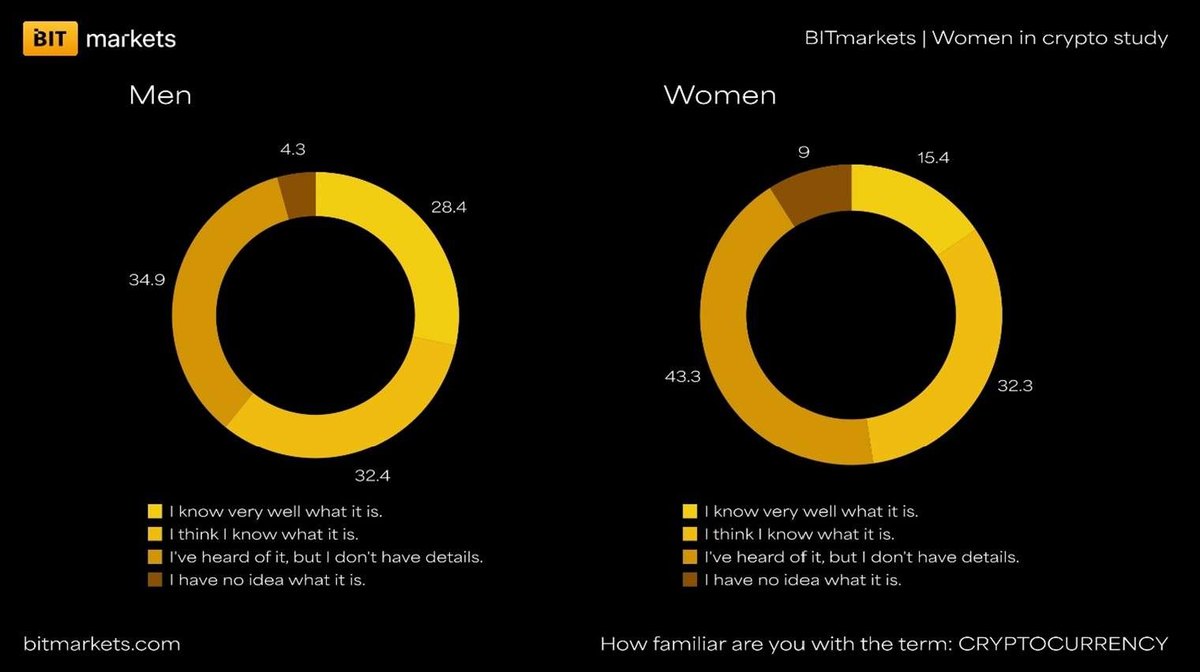 BIT markets

BITmarkets | Women in crypto study

Men

4.3
28.4
34.9
32.4

I know very well what it is.
I think I know what it is.
I've heard of it, but I don't have details.
I have no idea what it is.

Women

9
15.4
43.3
32.3

I know very well what it is.
I think I know what it is.
I've heard of it, but I don't have details.
I have no idea what it is.

bitmarkets.com

How familiar are you with the term: CRYPTOCURRENCY